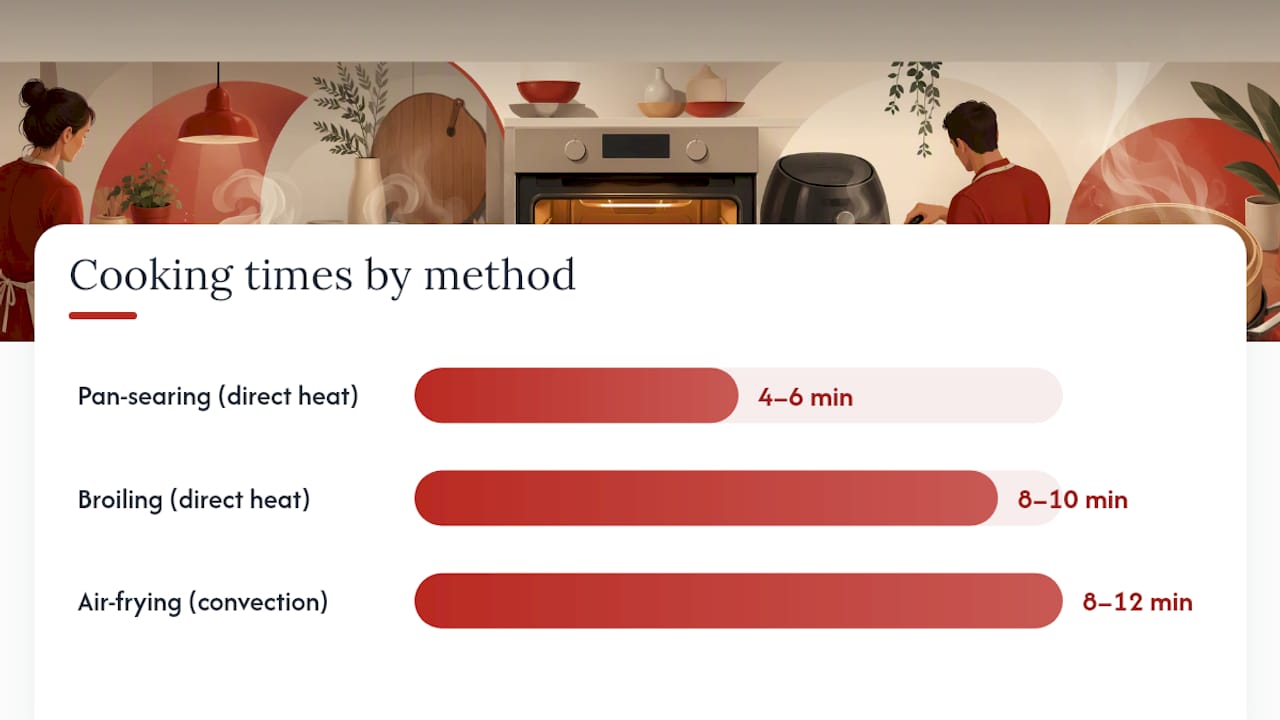 Cooking times by method

Pan-searing (direct heat) 4–6 min

Broiling (direct heat) 8–10 min

Air-frying (convection) 8–12 min